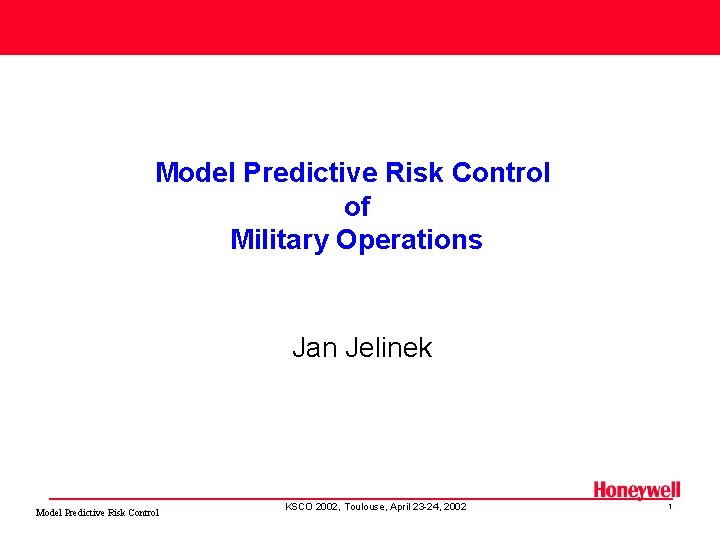 Model Predictive Risk Control
of
Military Operations

Jan Jelinek

Honeywell

Model Predictive Risk Control

KSCO 2002, Toulouse, April 23-24, 2002

1